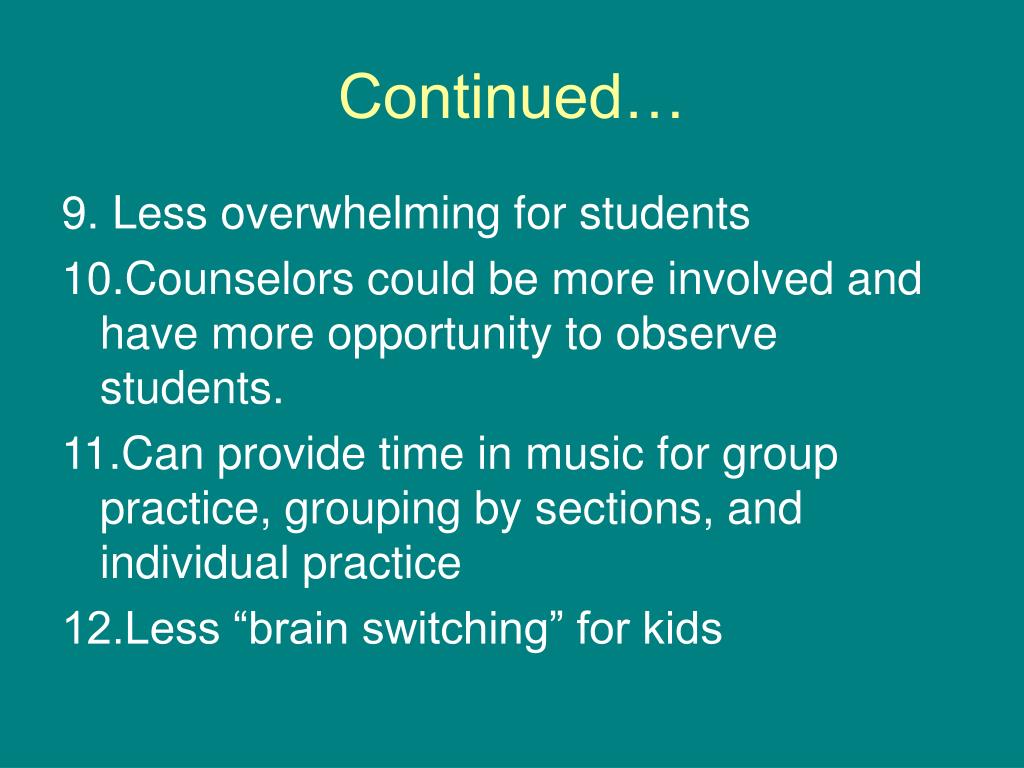 Continued…

9. Less overwhelming for students

10.Counselors could be more involved and have more opportunity to observe students.

11.Can provide time in music for group practice, grouping by sections, and individual practice

12.Less “brain switching” for kids